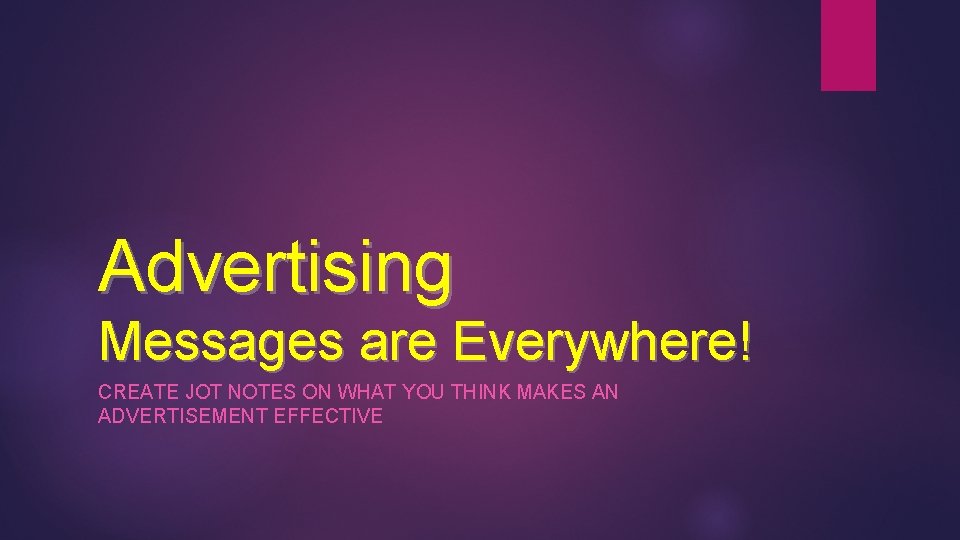 Advertising
Messages are Everywhere!

CREATE JOT NOTES ON WHAT YOU THINK MAKES AN ADVERTISEMENT EFFECTIVE